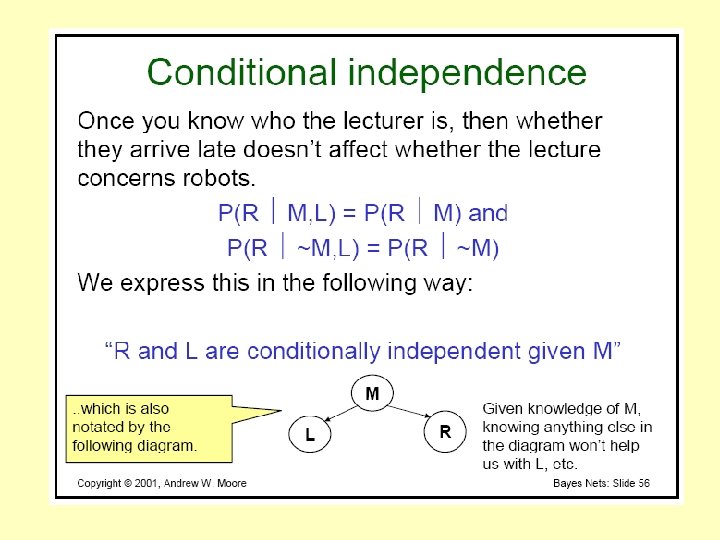 Conditional independence

Once you know who the lecturer is, then whether they arrive late doesn't affect whether the lecture concerns robots.

$P(R \mid M,L) = P(R \mid M)$ and

$P(R \mid \sim M,L) = P(R \mid \sim M)$

We express this in the following way:

"R and L are conditionally independent given M"

..which is also notated by the following diagram.

M

L

R

Given knowledge of M, knowing anything else in the diagram won't help us with L, etc.

Copyright © 2001, Andrew W. Moore

Bayes Nets: Slide 56